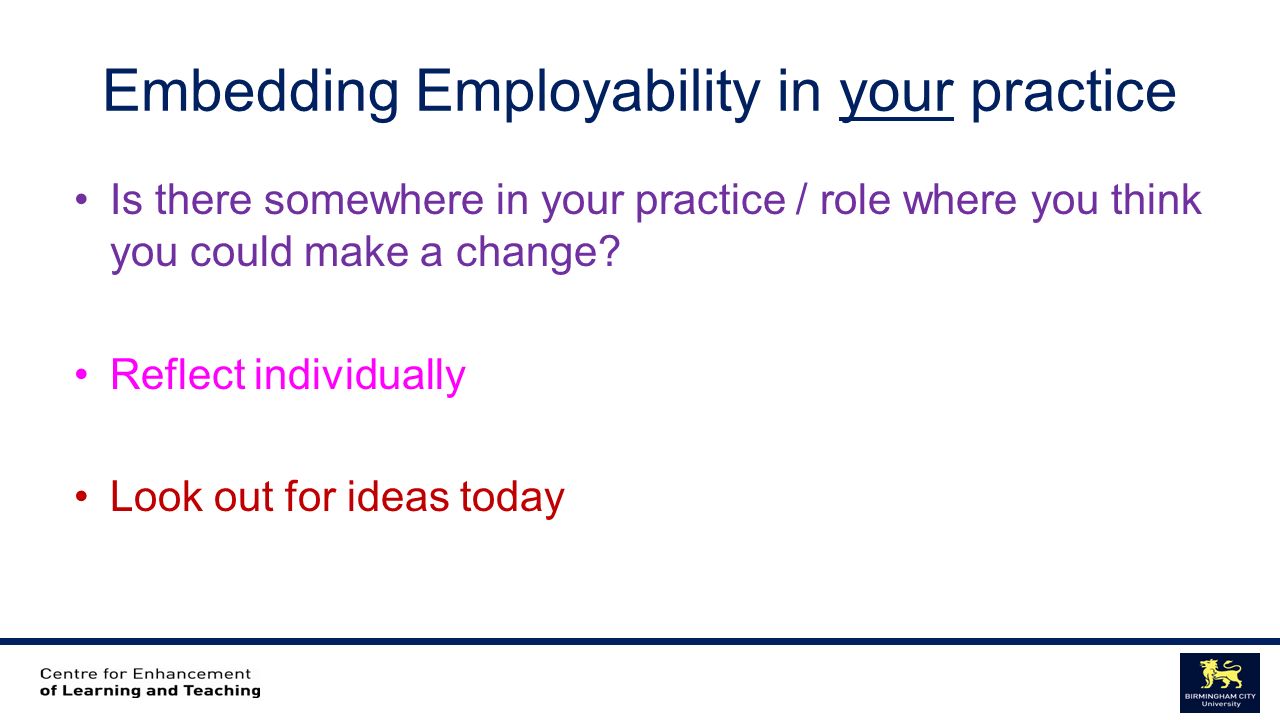 Embedding Employability in your practice

• Is there somewhere in your practice / role where you think you could make a change?

• Reflect individually

• Look out for ideas today

Centre for Enhancement
of Learning and Teaching

BIRMINGHAM CITY
University